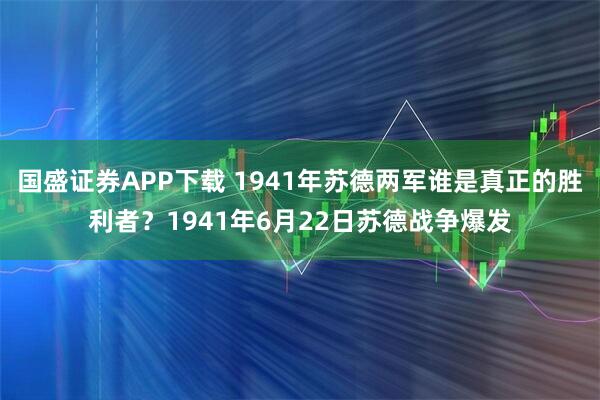 国盛证券APP下载 1941年苏德两军谁是真正的胜利者？1941年6月22日苏德战争爆发